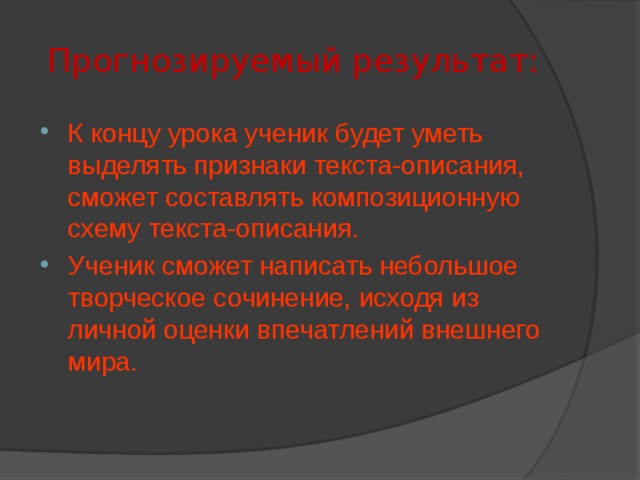 Прогнозируемый результат:

• К концу урока ученик будет уметь выделять признаки текста-описания, сможет составлять композиционную схему текста-описания.

• Ученик сможет написать небольшое творческое сочинение, исходя из личной оценки впечатлений внешнего мира.